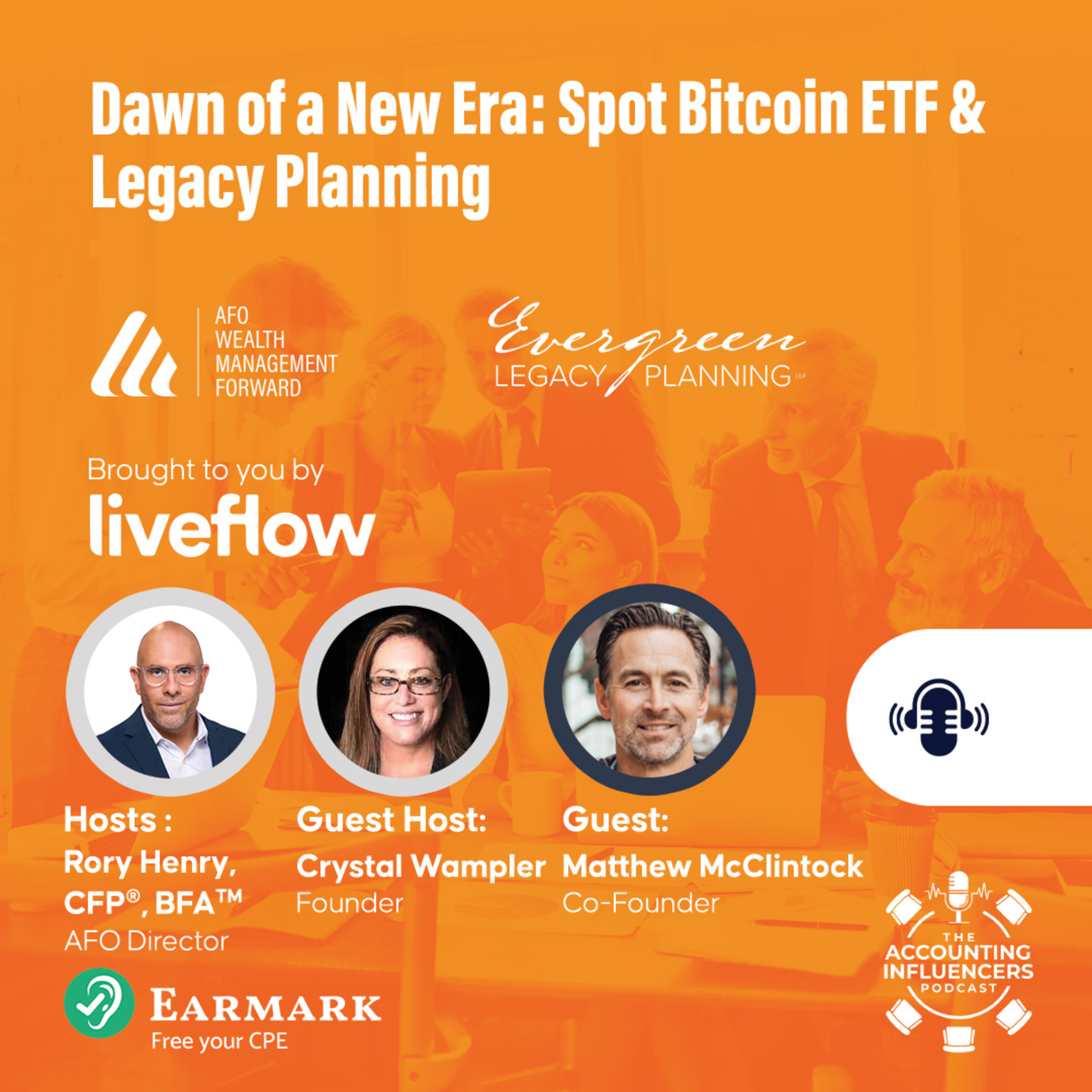 Dawn of a New Era: Spot Bitcoin ETF & Legacy Planning

AFO WEALTH MANAGEMENT FORWARD

Evergreen LEGACY PLANNING LLP

Brought to you by

liveflow

Hosts :
Rory Henry, CFP®, BFA™
AFO Director

Guest Host:
Crystal Wampler
Founder

Guest:
Matthew McClintock
Co-Founder

EARMARK
Free your CPE

THE ACCOUNTING INFLUENCERS PODCAST